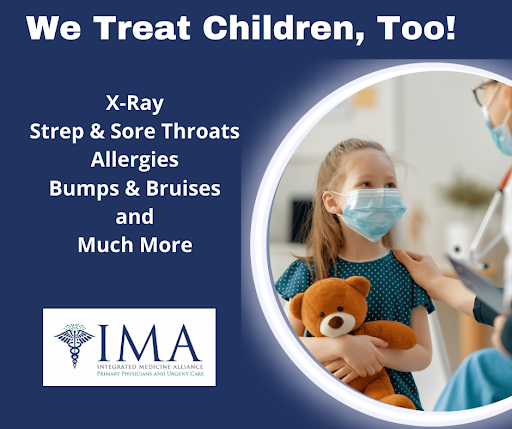 We Treat Children, Too!

X-Ray
Strep & Sore Throats
Allergies
Bumps & Bruises
and
Much More

IMA
INTEGRATED MEDICINE ALLIANCE
PRIMARY PHYSICIANS AND URGENT CARE